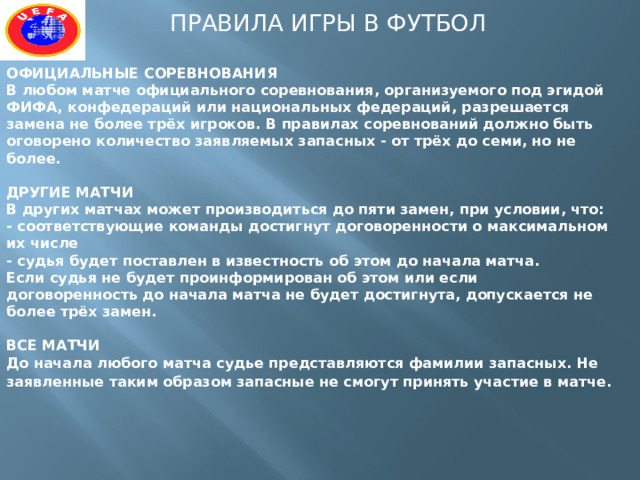 UEFA

ПРАВИЛА ИГРЫ В ФУТБОЛ

ОФИЦИАЛЬНЫЕ СОРЕВНОВАНИЯ
В любом матче официального соревнования, организуемого под эгидой ФИФА, конфедераций или национальных федераций, разрешается замена не более трёх игроков. В правилах соревнований должно быть оговорено количество заявляемых запасных - от трёх до семи, но не более.

ДРУГИЕ МАТЧИ
В других матчах может производиться до пяти замен, при условии, что:
- соответствующие команды достигнут договоренности о максимальном их числе
- судья будет поставлен в известность об этом до начала матча.
Если судья не будет проинформирован об этом или если договоренность до начала матча не будет достигнута, допускается не более трёх замен.

ВСЕ МАТЧИ
До начала любого матча судье представляются фамилии запасных. Не заявленные таким образом запасные не смогут принять участие в матче.